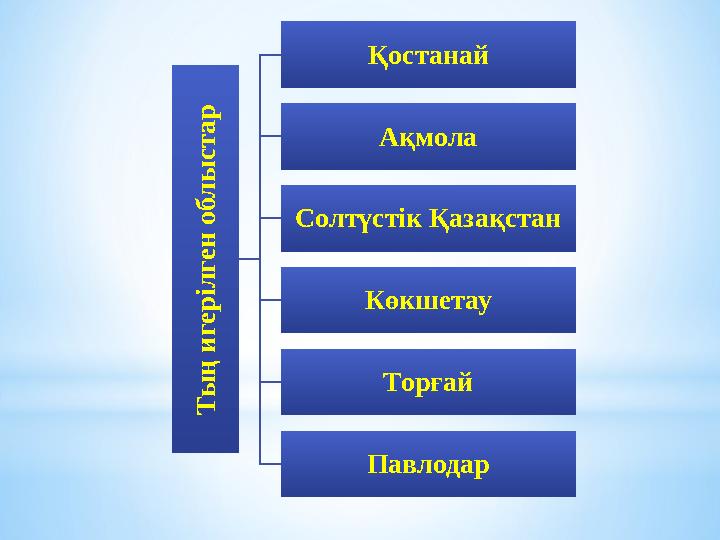 Тың игерілген облыстар

Қостанай

Ақмола

Солтүстік Қазақстан

Көкшетау

Торғай

Павлодар